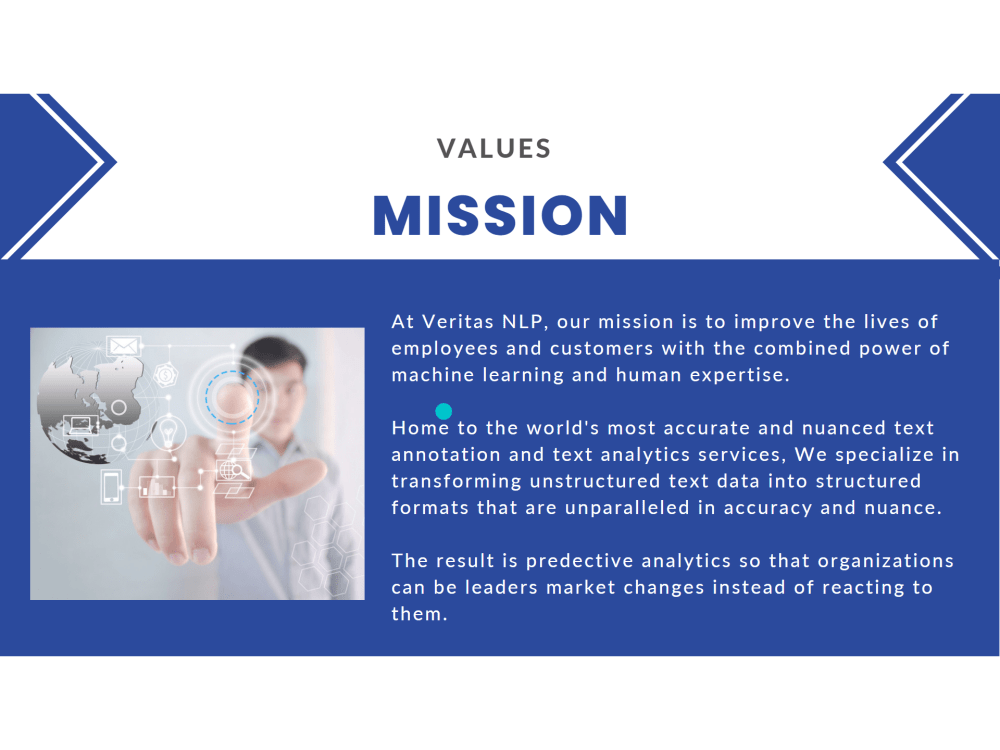 VALUES

MISSION

At Veritas NLP, our mission is to improve the lives of employees and customers with the combined power of machine learning and human expertise.

Home to the world's most accurate and nuanced text annotation and text analytics services, We specialize in transforming unstructured text data into structured formats that are unparalleled in accuracy and nuance.

The result is predective analytics so that organizations can be leaders market changes instead of reacting to them.